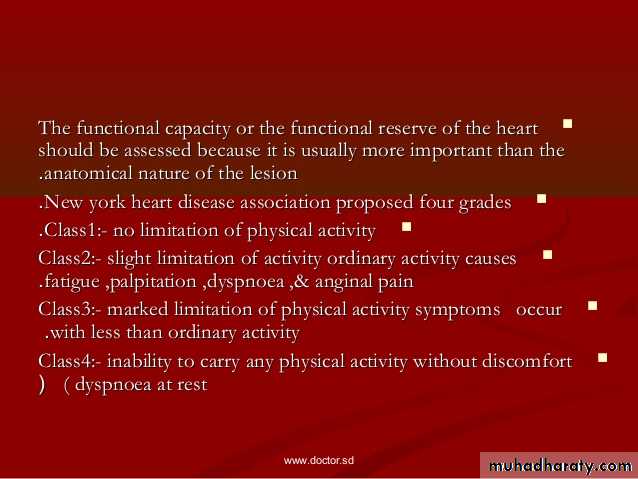 The functional capacity or the functional reserve of the heart should be assessed because it is usually more important than the .anatomical nature of the lesion

.New york heart disease association proposed four grades

.Class1:- no limitation of physical activity

Class2:- slight limitation of activity ordinary activity causes .fatigue ,palpitation ,dyspnoea ,& anginal pain

Class3:- marked limitation of physical activity symptoms occur .with less than ordinary activity

Class4:- inability to carry any physical activity without discomfort ) ( dyspnoea at rest

www.doctor.sd

muhadharaty.com